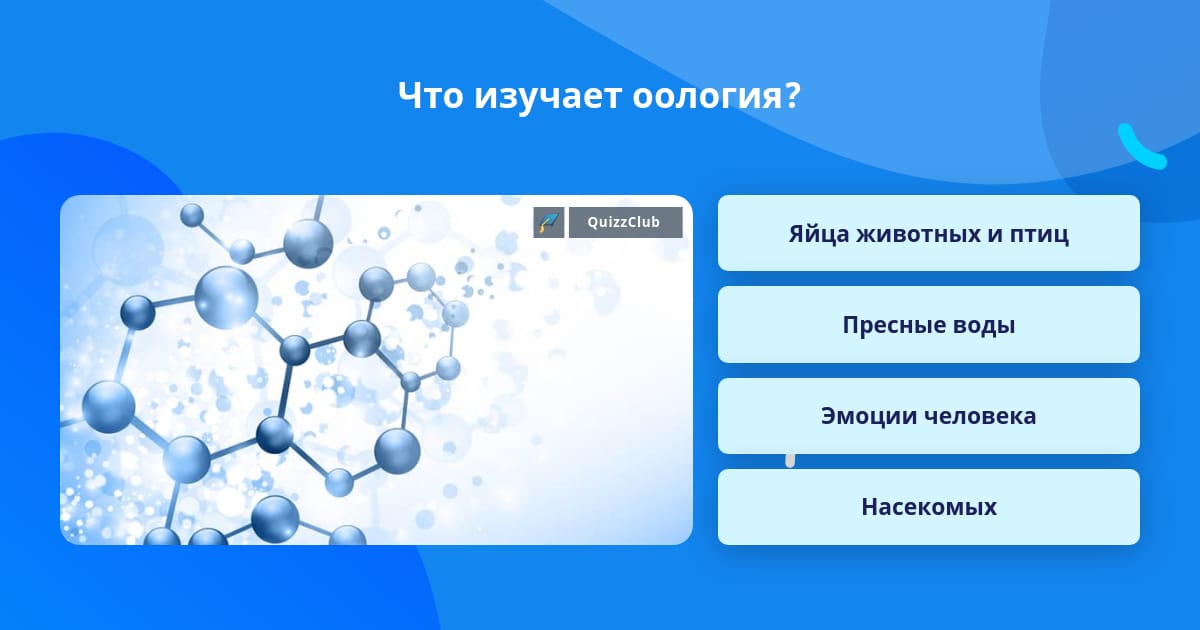 Что изучает оология?

QuizzClub

Яйца животных и птиц

Пресные воды

Эмоции человека

Насекомых